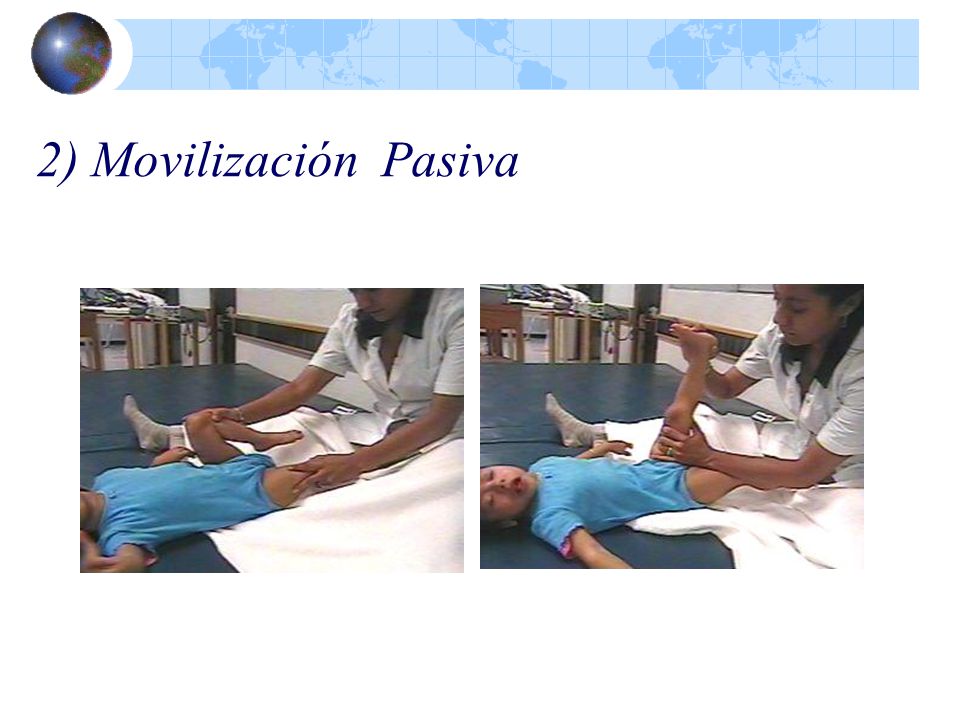 2) Movilización Pasiva